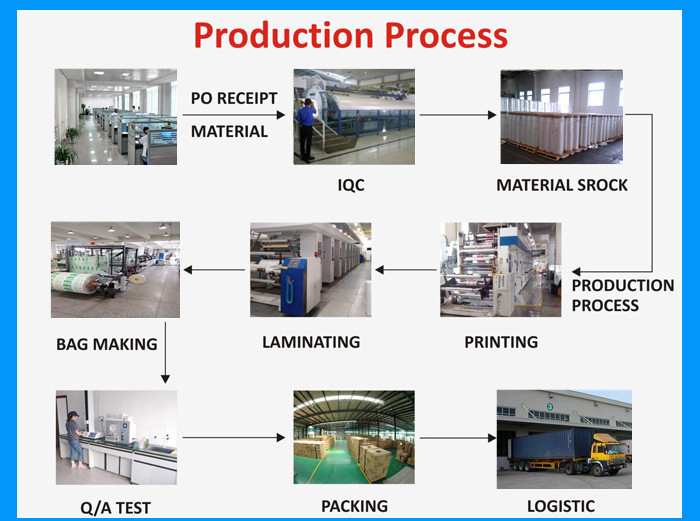 Production Process

PO RECEIPT

MATERIAL

IQC

MATERIAL SROCK

PRODUCTION PROCESS

PRINTING

LAMINATING

BAG MAKING

Q/A TEST

PACKING

LOGISTIC